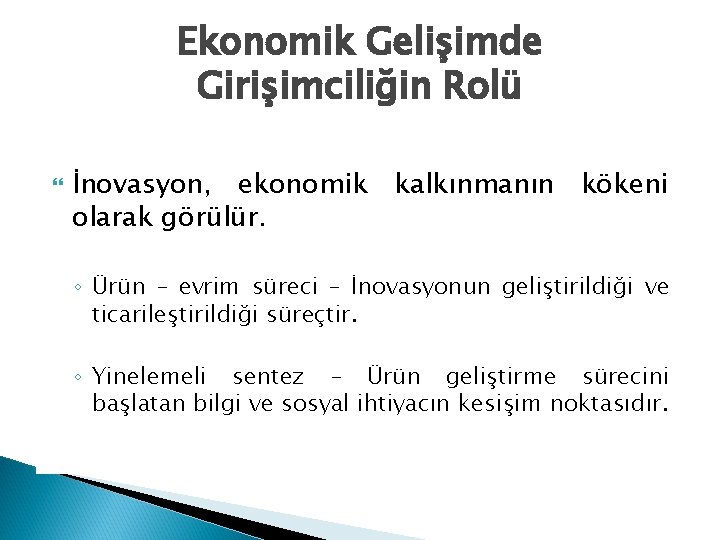 Ekonomik Gelişimde Girişimciliğin Rolü

İnovasyon, ekonomik kalkınmanın kökeni olarak görülür.

◦ Ürün – evrim süreci – İnovasyonun geliştirildiği ve ticarileştirildiği süreçtir.

◦ Yinelemeli sentez – Ürün geliştirme sürecini başlatan bilgi ve sosyal ihtiyacın kesişim noktasıdır.